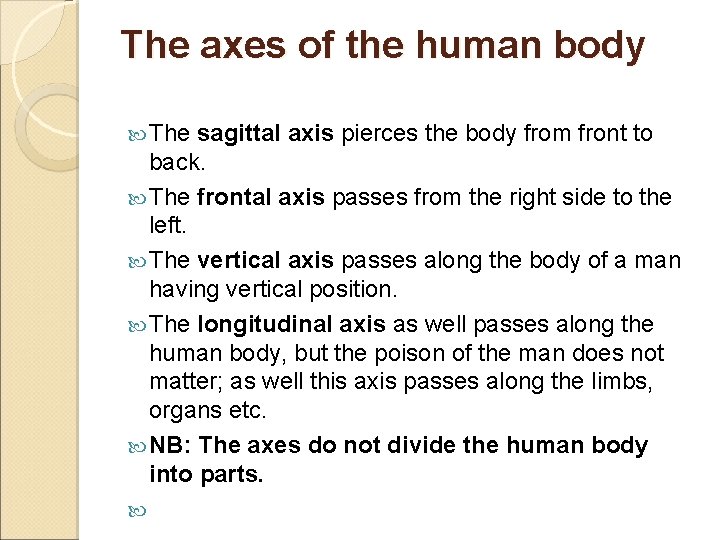 The axes of the human body

The sagittal axis pierces the body from front to back.

The frontal axis passes from the right side to the left.

The vertical axis passes along the body of a man having vertical position.

The longitudinal axis as well passes along the human body, but the poison of the man does not matter; as well this axis passes along the limbs, organs etc.

NB: The axes do not divide the human body into parts.